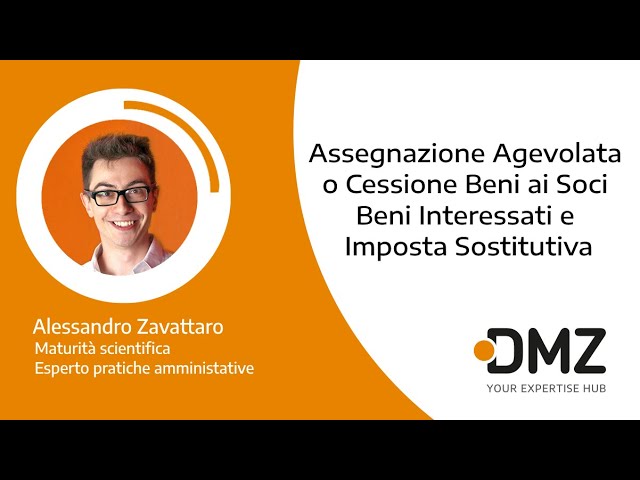 Alessandro Zavattaro
Maturità scientifica
Esperto pratiche amministative

Assegnazione Agevolata o Cessione Beni ai Soci Beni Interessati e Imposta Sostitutiva

DMZ
YOUR EXPERTISE HUB